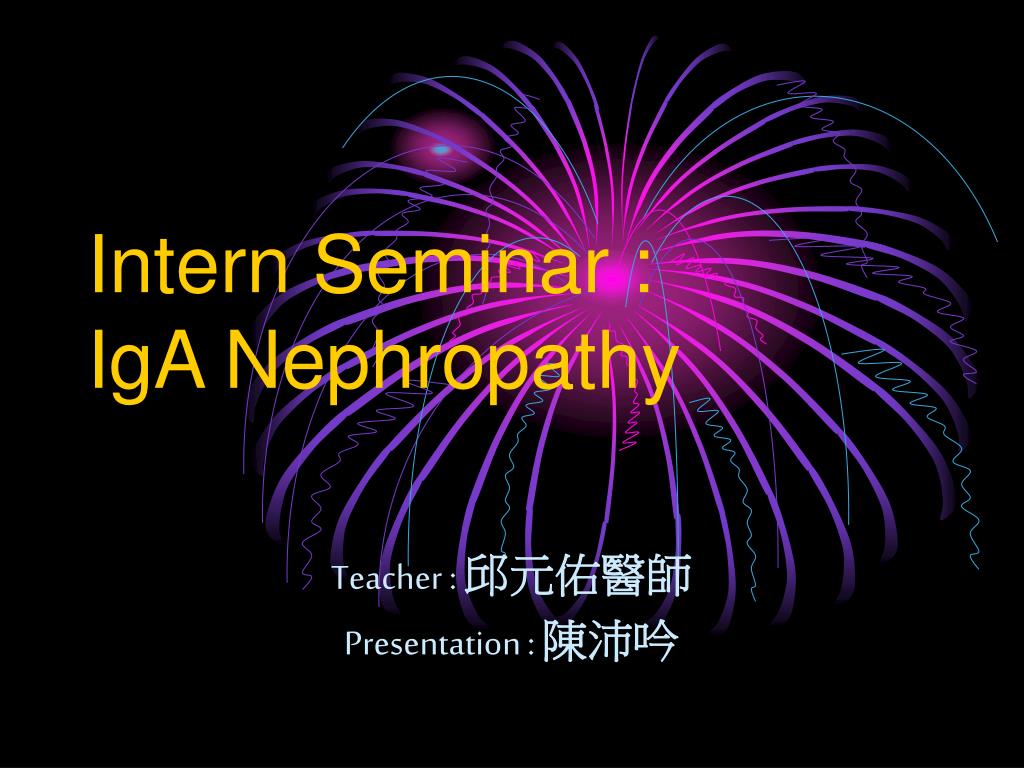 Intern Seminar :
IgA Nephropathy

Teacher : 邱元佑醫師
Presentation : 陳沛吟